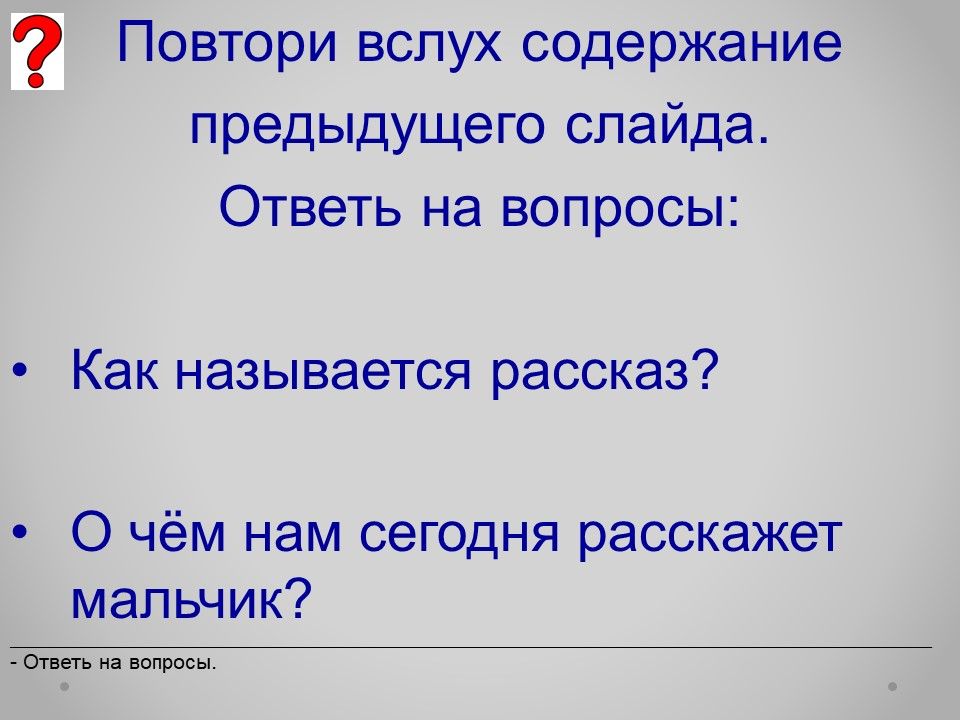 ?

Повтори вслух содержание предыдущего слайда.
Ответь на вопросы:

• Как называется рассказ?

• О чём нам сегодня расскажет мальчик?

- Ответь на вопросы.